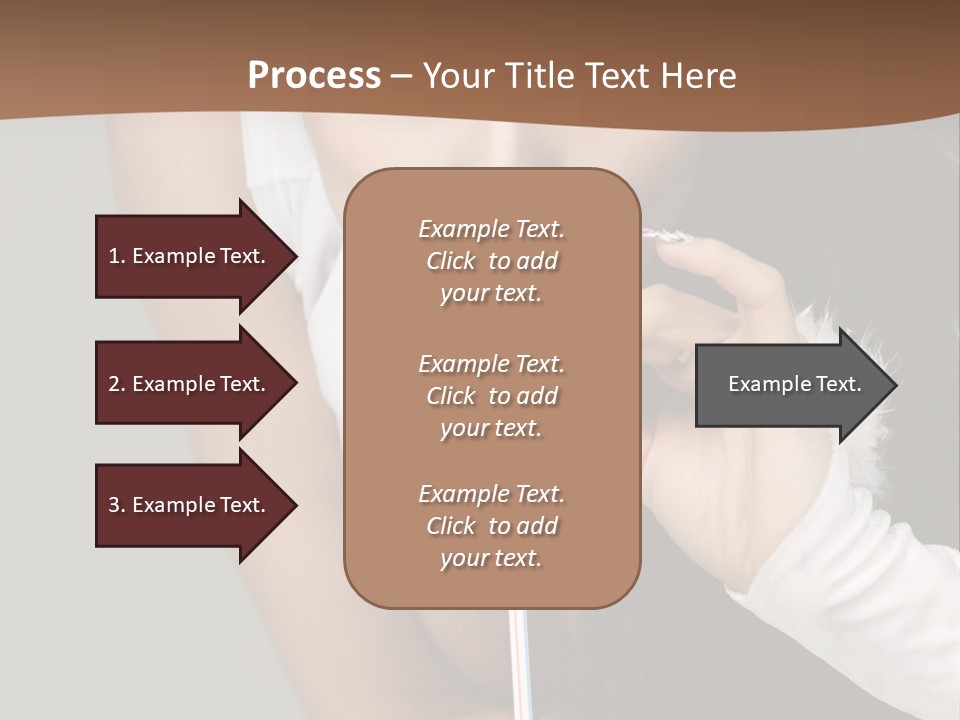 Process – Your Title Text Here

1. Example Text.

2. Example Text.

3. Example Text.

Example Text. Click to add your text.

Example Text. Click to add your text.

Example Text. Click to add your text.

Example Text.